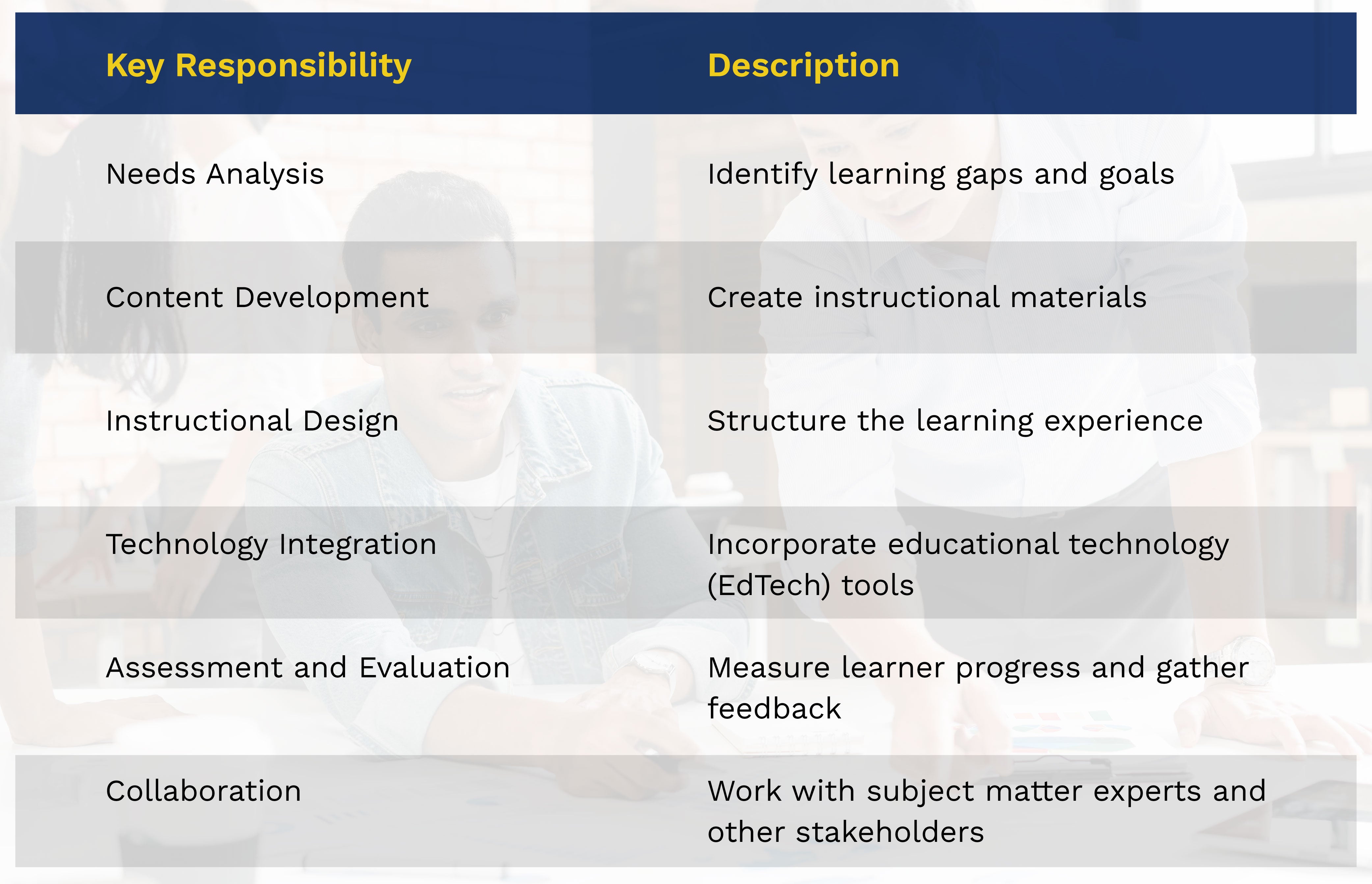 | Key Responsibility | Description |
|---|---|
| Needs Analysis | Identify learning gaps and goals |
| Content Development | Create instructional materials |
| Instructional Design | Structure the learning experience |
| Technology Integration | Incorporate educational technology (EdTech) tools |
| Assessment and Evaluation | Measure learner progress and gather feedback |
| Collaboration | Work with subject matter experts and other stakeholders |